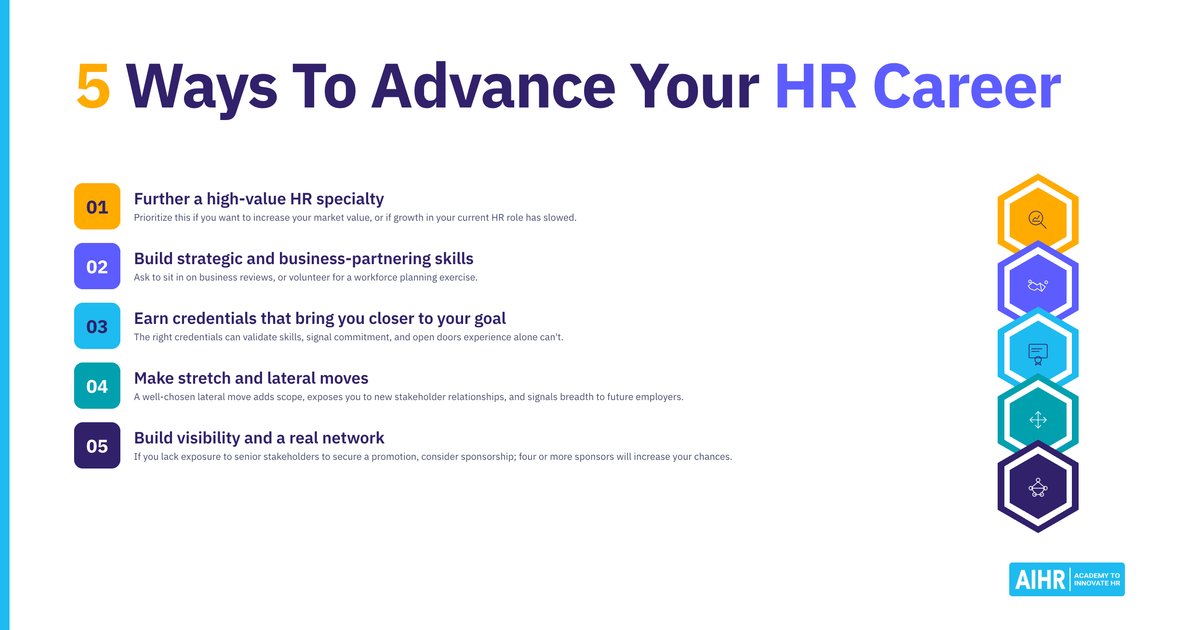 5 Ways To Advance Your HR Career

01
Further a high-value HR specialty
Prioritize this if you want to increase your market value, or if growth in your current HR role has slowed.

02
Build strategic and business-partnering skills
Ask to sit in on business reviews, or volunteer for a workforce planning exercise.

03
Earn credentials that bring you closer to your goal
The right credentials can validate skills, signal commitment, and open doors experience alone can't.

04
Make stretch and lateral moves
A well-chosen lateral move adds scope, exposes you to new stakeholder relationships, and signals breadth to future employers.

05
Build visibility and a real network
If you lack exposure to senior stakeholders to secure a promotion, consider sponsorship; four or more sponsors will increase your chances.

AIHR ACADEMY TO INNOVATE HR